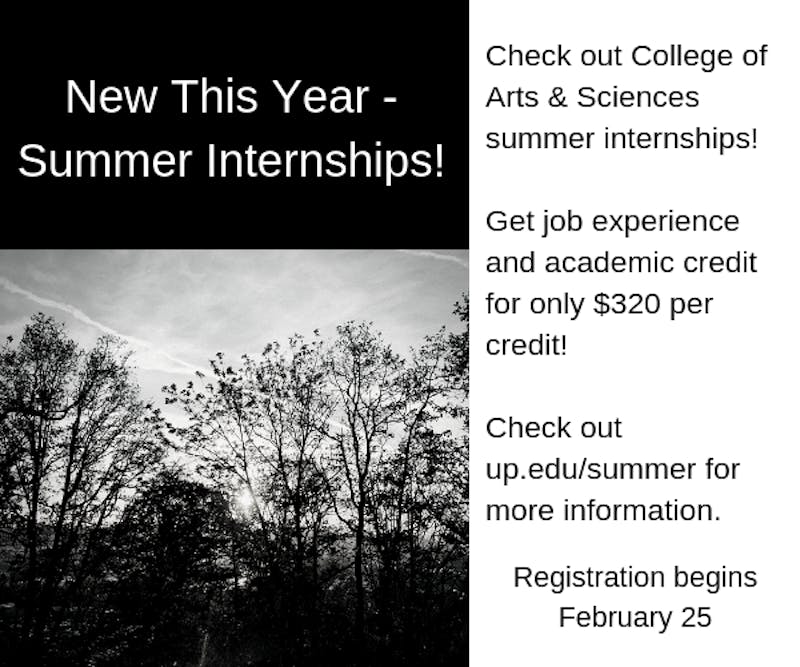 New This Year - Summer Internships!

Check out College of Arts & Sciences summer internships!

Get job experience and academic credit for only \$320 per credit!

Check out up.edu/summer for more information.

Registration begins February 25